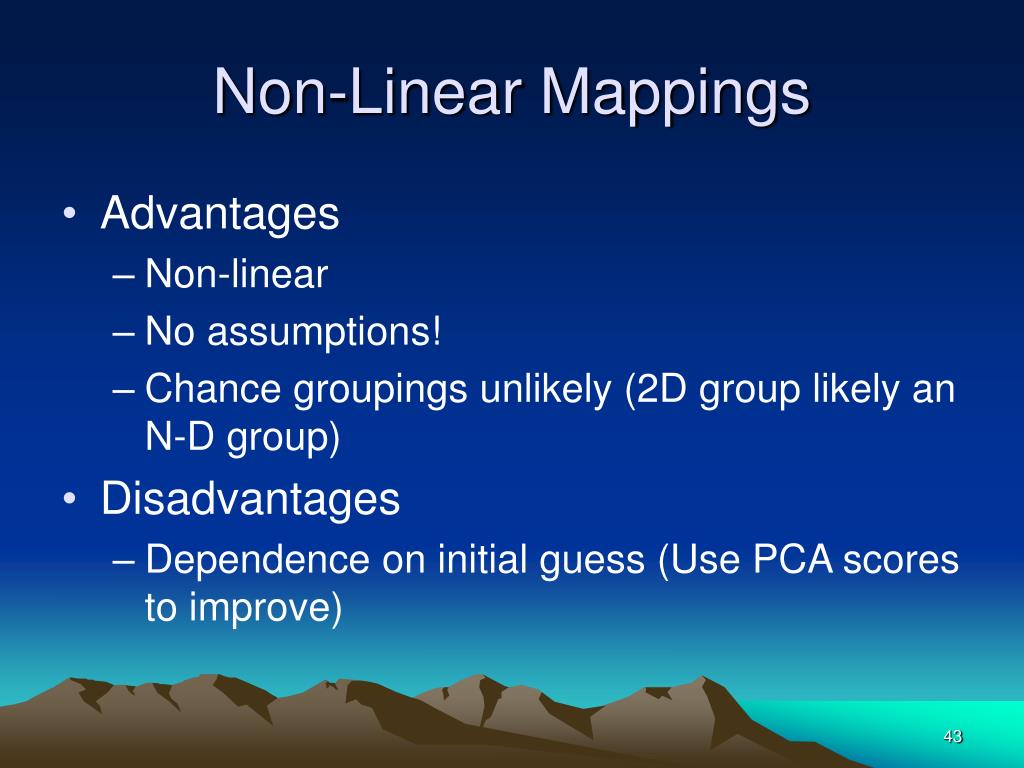 Non-Linear Mappings

• Advantages
– Non-linear
– No assumptions!
– Chance groupings unlikely (2D group likely an N-D group)

• Disadvantages
– Dependence on initial guess (Use PCA scores to improve)

43